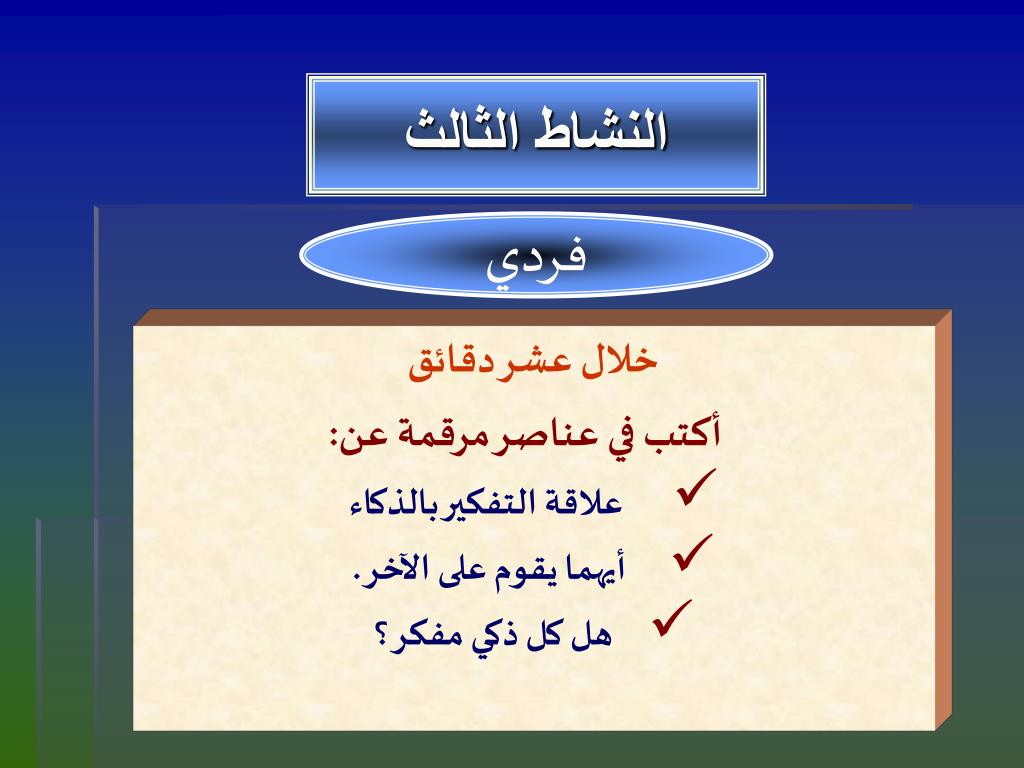 النشاط الثالث

فردي

خلال عشر دقائق

أكتب في عناصر مرقمة عن:

✓ علاقة التفكير بالذكاء

✓ أيهما يقوم على الآخر.

✓ هل كل ذكي مفكر؟